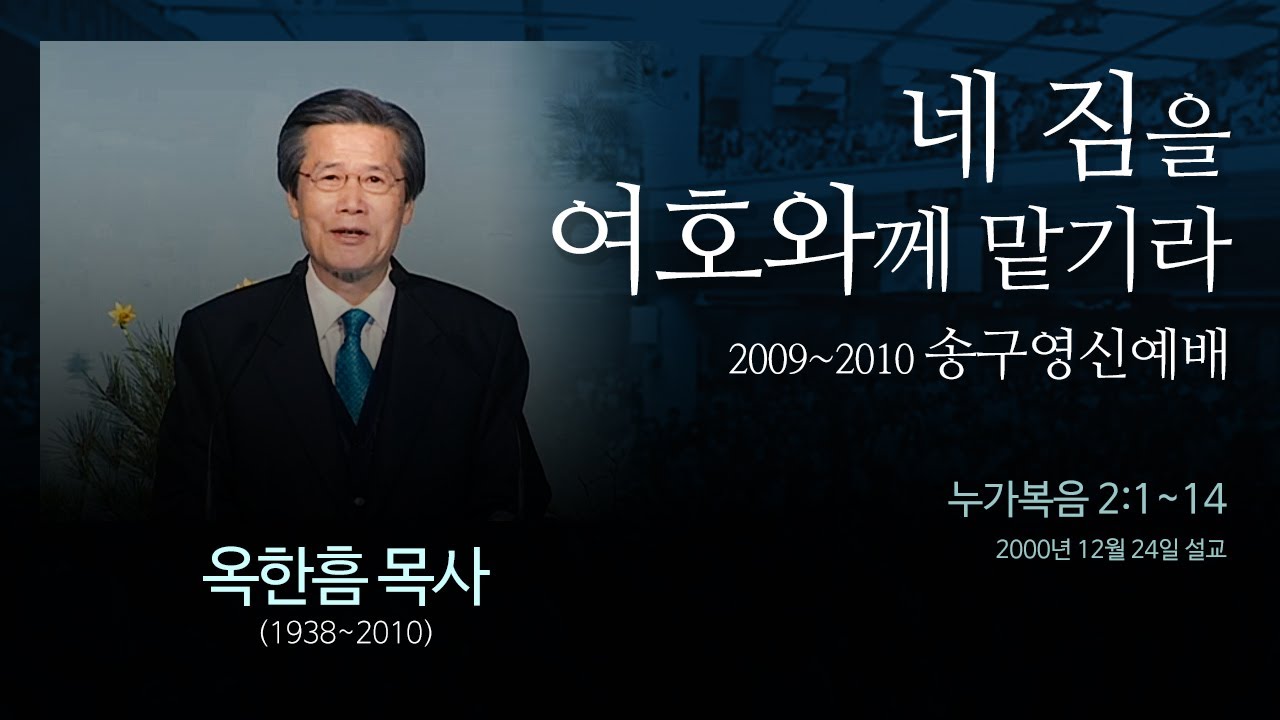 네 짐을
여호와께 맡기라

2009~2010 송구영신예배

누가복음 2:1~14
2000년 12월 24일 설교

옥한흠 목사
(1938~2010)